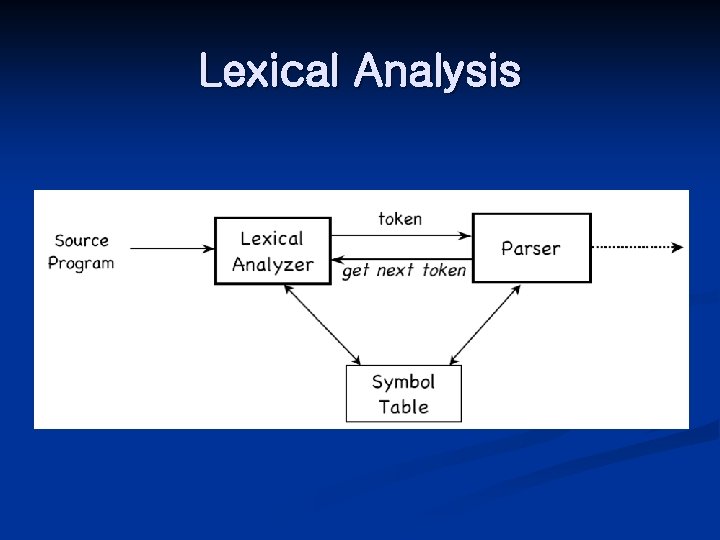 Lexical Analysis

Source Program

Lexical Analyzer

token

get next token

Parser

Symbol Table